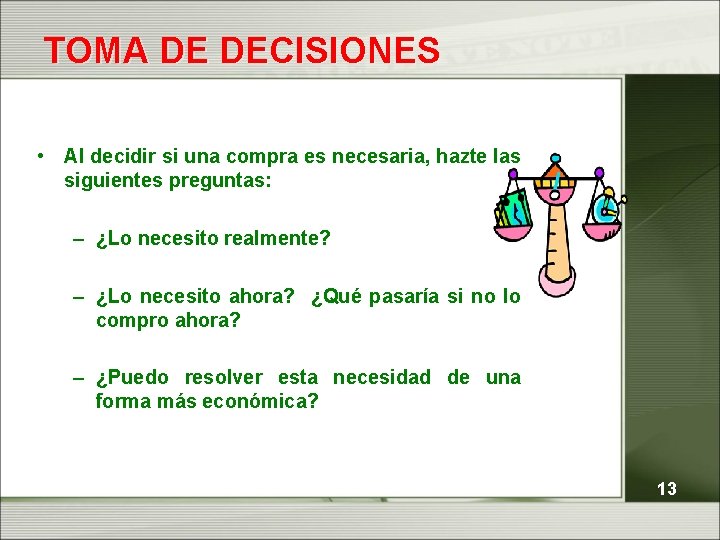 TOMA DE DECISIONES

• Al decidir si una compra es necesaria, hazte las siguientes preguntas:

– ¿Lo necesito realmente?

– ¿Lo necesito ahora? ¿Qué pasaría si no lo compro ahora?

– ¿Puedo resolver esta necesidad de una forma más económica?

13